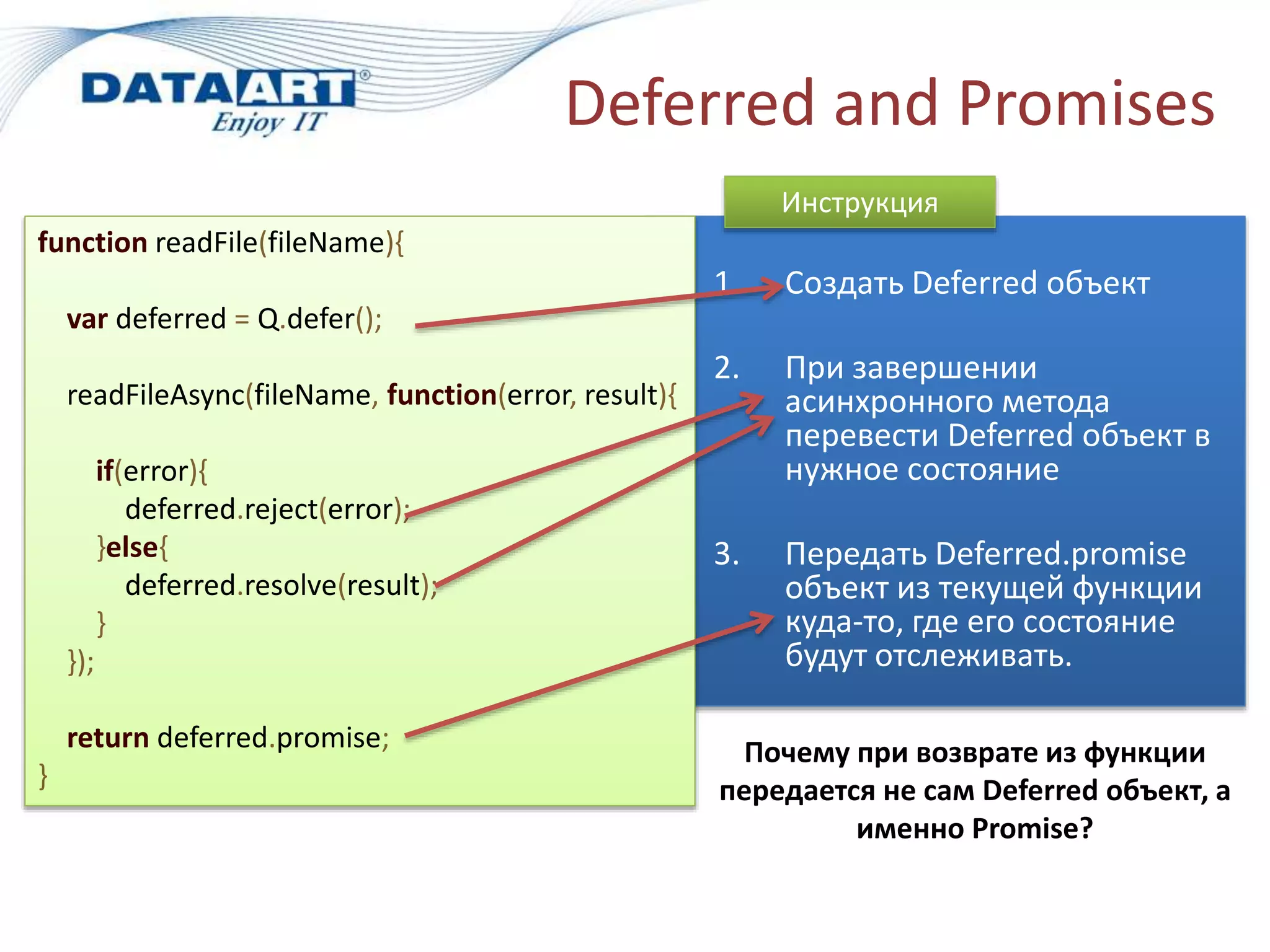 DATAART®
Enjoy IT

Deferred and Promises

function readFile(fileName){

var deferred = Q.defer();

readFileAsync(fileName, function(error, result){

if(error){
deferred.reject(error);
}else{
deferred.resolve(result);
}
});

return deferred.promise;
}

Инструкция

1. Создать Deferred объект

2. При завершении асинхронного метода перевести Deferred объект в нужное состояние

3. Передать Deferred.promise объект из текущей функции куда-то, где его состояние будут отслеживать.

Почему при возврате из функции передается не сам Deferred объект, а именно Promise?